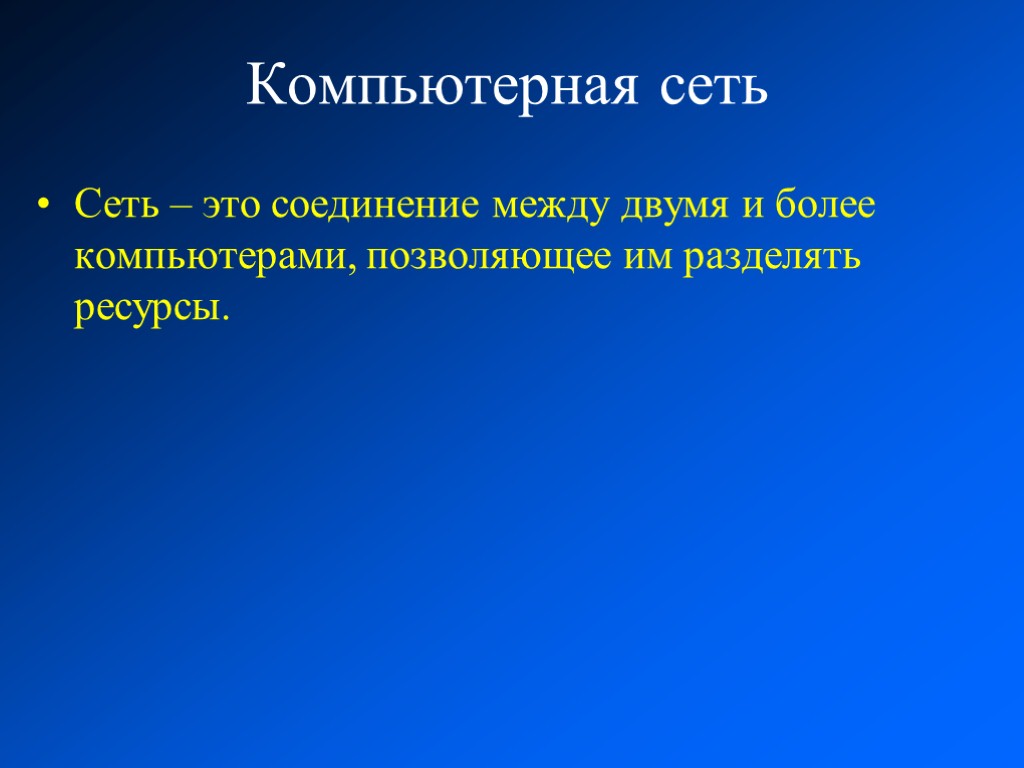 Компьютерная сеть

• Сеть – это соединение между двумя и более компьютерами, позволяющее им разделять ресурсы.